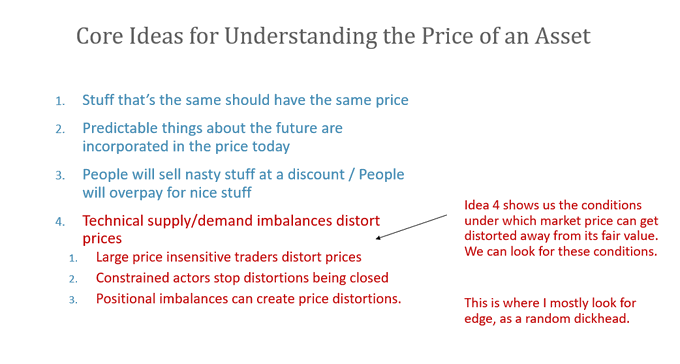 Core Ideas for Understanding the Price of an Asset

1. Stuff that's the same should have the same price
2. Predictable things about the future are incorporated in the price today
3. People will sell nasty stuff at a discount / People will overpay for nice stuff
4. Technical supply/demand imbalances distort prices
   1. Large price insensitive traders distort prices
   2. Constrained actors stop distortions being closed
   3. Positional imbalances can create price distortions.

Idea 4 shows us the conditions under which market price can get distorted away from its fair value. We can look for these conditions.

This is where I mostly look for edge, as a random dickhead.